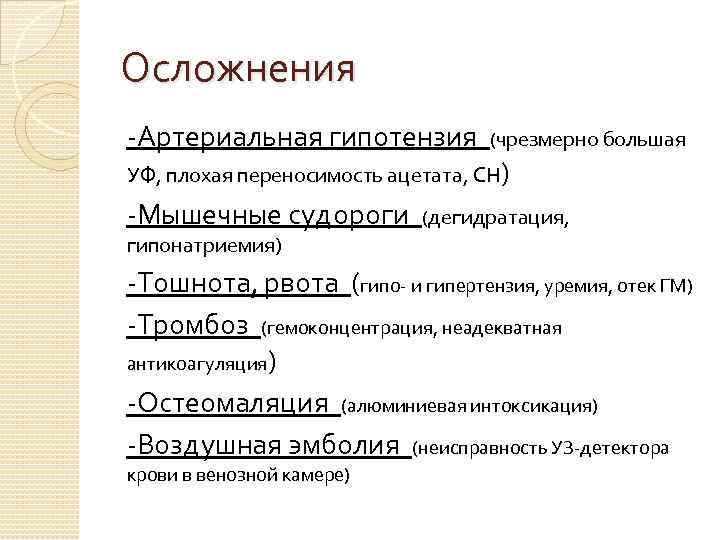 Осложнения

-Артериальная гипотензия (чрезмерно большая УФ, плохая переносимость ацетата, СН)

-Мышечные судороги (дегидратация, гипонатриемия)

-Тошнота, рвота (гипо- и гипертензия, уремия, отек ГМ)

-Тромбоз (гемоконцентрация, неадекватная антикоагуляция)

-Остеомаляция (алюминиевая интоксикация)

-Воздушная эмболия (неисправность УЗ-детектора крови в венозной камере)